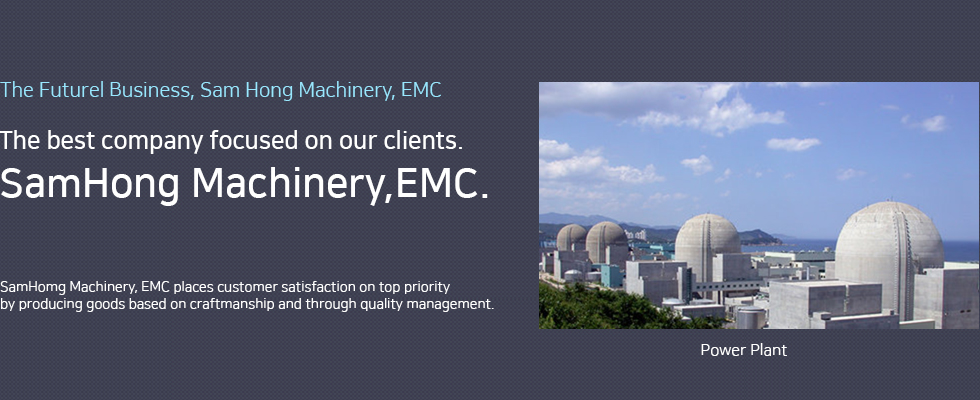 The Futurel Business, Sam Hong Machinery, EMC

The best company focused on our clients.
SamHong Machinery,EMC.

SamHomg Machinery, EMC places customer satisfaction on top priority by producing goods based on craftmanship and through quality management.

Power Plant